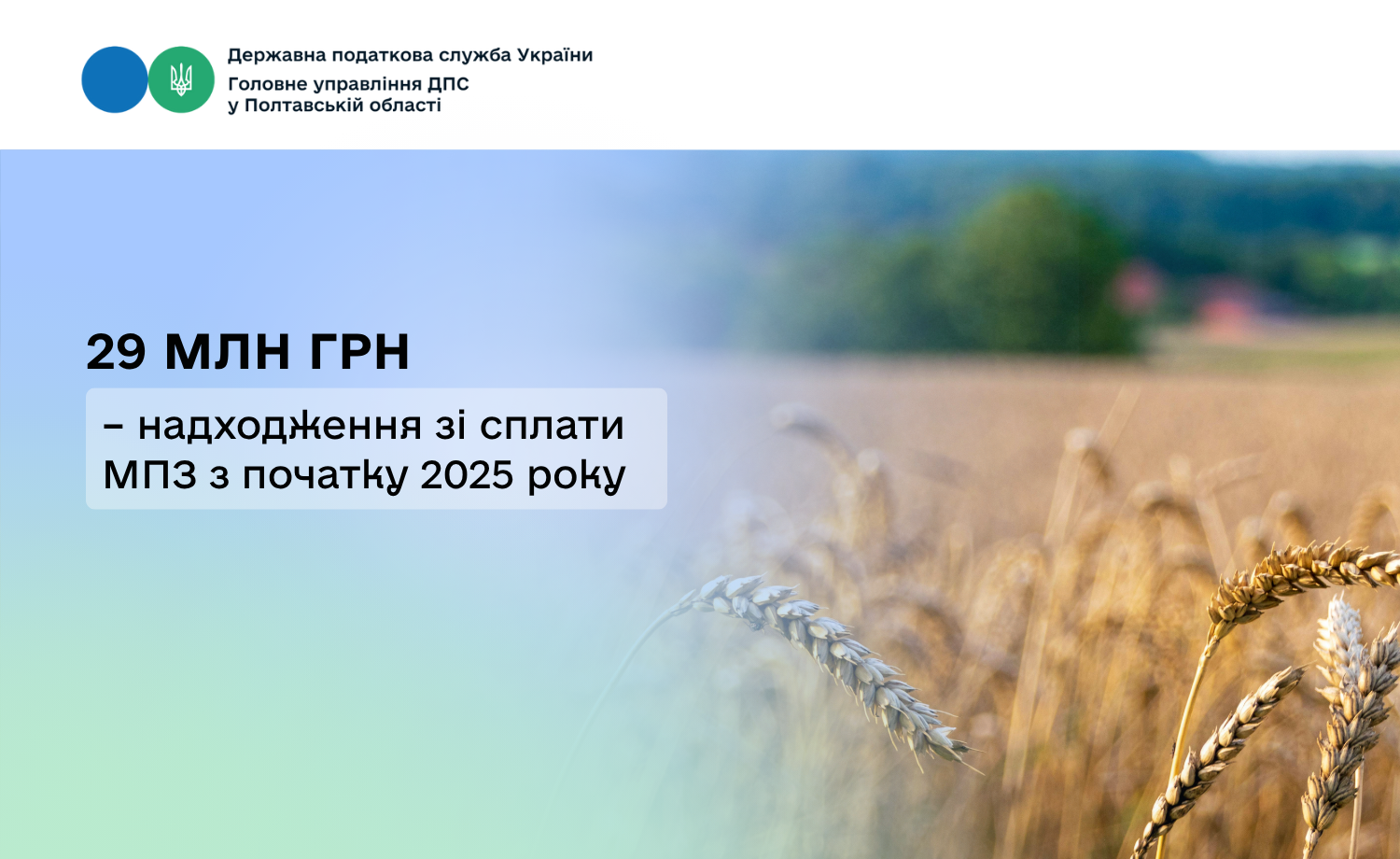 Державна податкова служба України
Головне управління ДПС
у Полтавській області

29 МЛН ГРН

– надходження зі сплати МПЗ з початку 2025 року